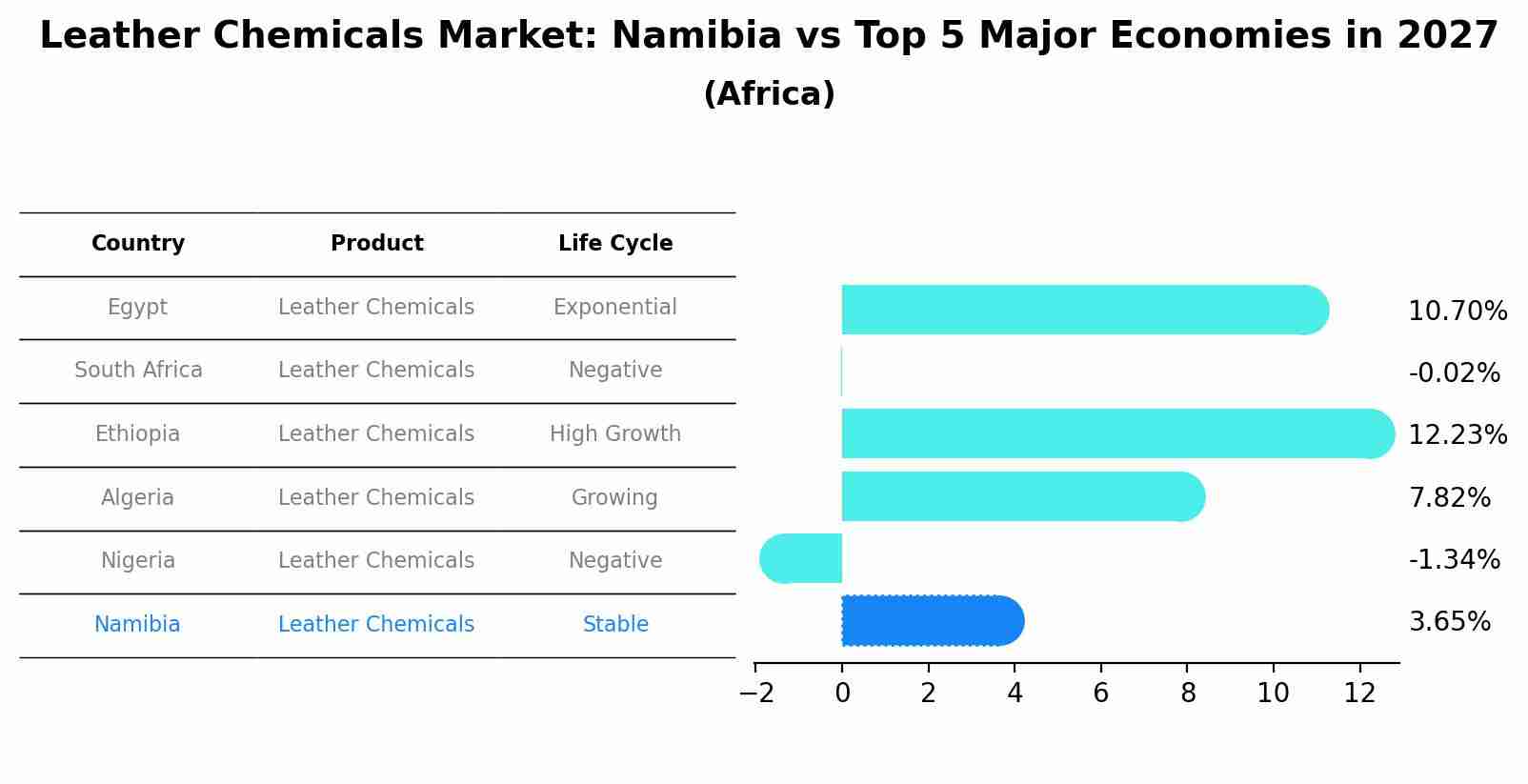 Leather Chemicals Market: Namibia vs Top 5 Major Economies in 2027
(Africa)

| Country | Product | Life Cycle |
|---|---|---|
| Egypt | Leather Chemicals | Exponential |
| South Africa | Leather Chemicals | Negative |
| Ethiopia | Leather Chemicals | High Growth |
| Algeria | Leather Chemicals | Growing |
| Nigeria | Leather Chemicals | Negative |
| Namibia | Leather Chemicals | Stable |

10.70%
-0.02%
12.23%
7.82%
-1.34%
3.65%

−2 0 2 4 6 8 10 12